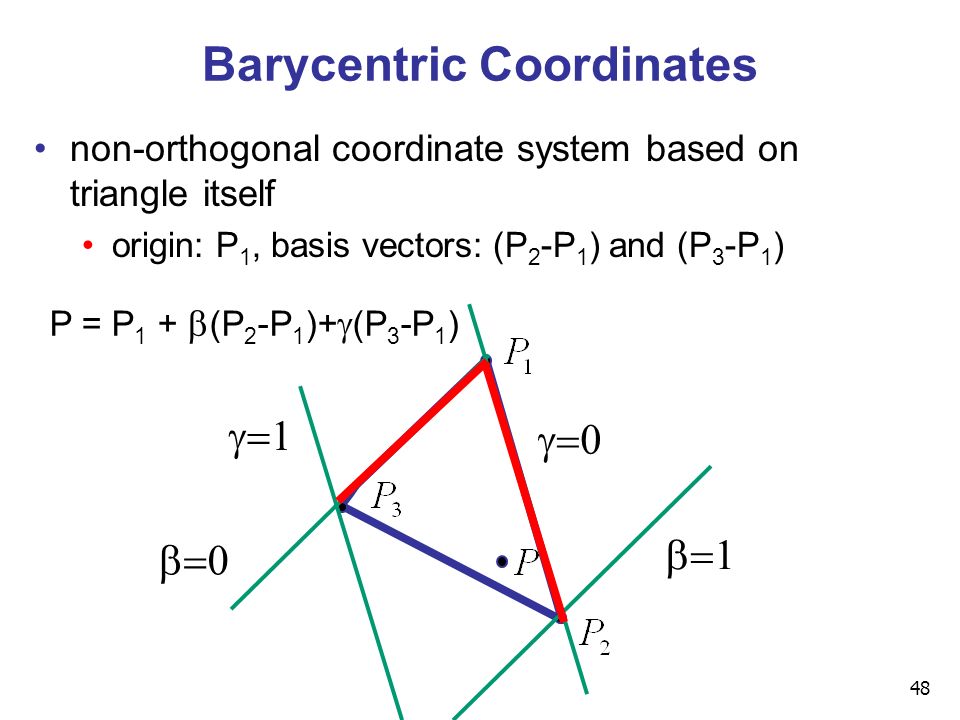 Barycentric Coordinates

• non-orthogonal coordinate system based on triangle itself

• origin: $P_1$, basis vectors: $(P_2-P_1)$ and $(P_3-P_1)$

$P = P_1 + \beta(P_2-P_1)+\gamma(P_3-P_1)$

$P_1$

$\gamma=1$

$\gamma=0$

$P_3$

$\beta=0$

$P$

$\beta=1$

$P_2$

48